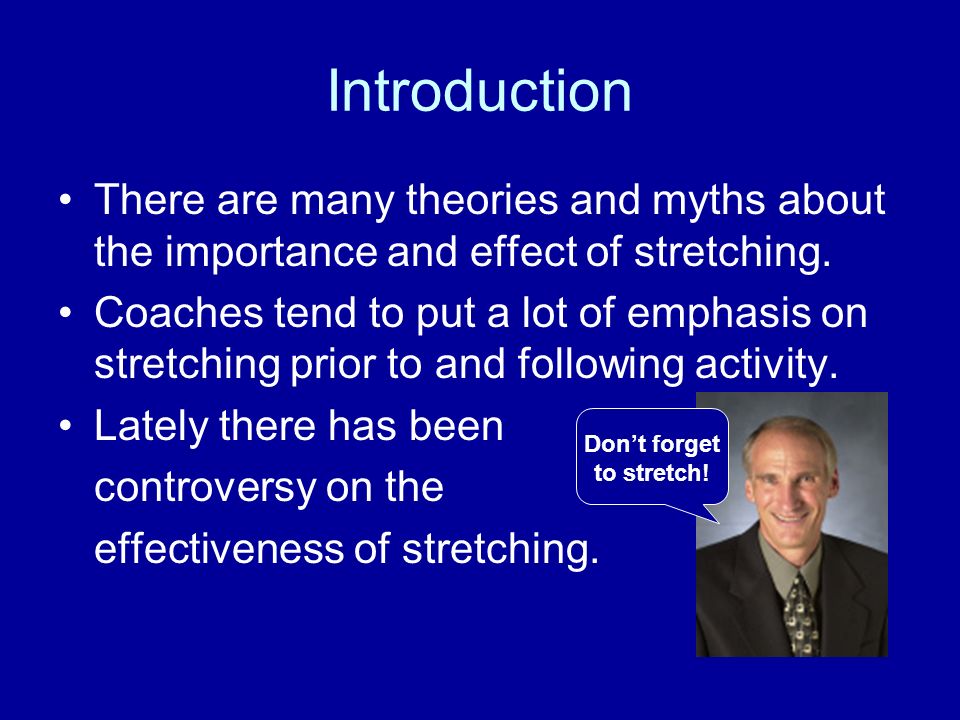 Introduction

• There are many theories and myths about the importance and effect of stretching.

• Coaches tend to put a lot of emphasis on stretching prior to and following activity.

• Lately there has been controversy on the effectiveness of stretching.

Don't forget to stretch!